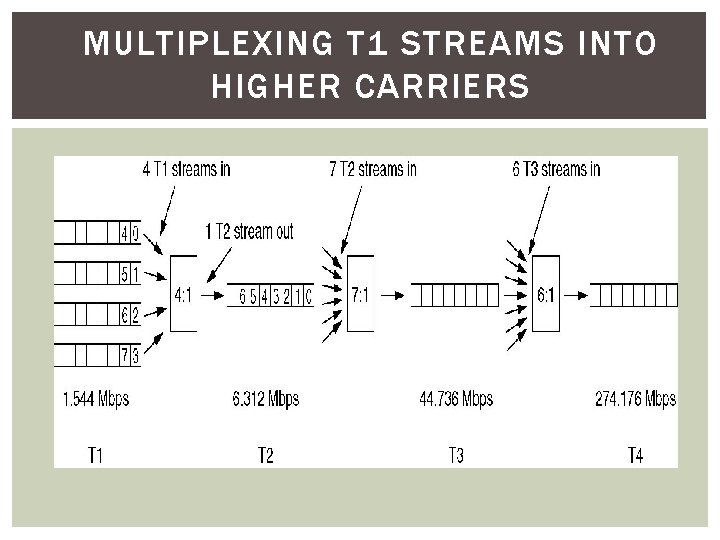 MULTIPLEXING T1 STREAMS INTO HIGHER CARRIERS

4 T1 streams in

7 T2 streams in

6 T3 streams in

1 T2 stream out

4 0

5 1

6 2

7 3

4:1

6 5 4 3 2 1 0

7:1

6:1

1.544 Mbps

6.312 Mbps

44.736 Mbps

274.176 Mbps

T1

T2

T3

T4